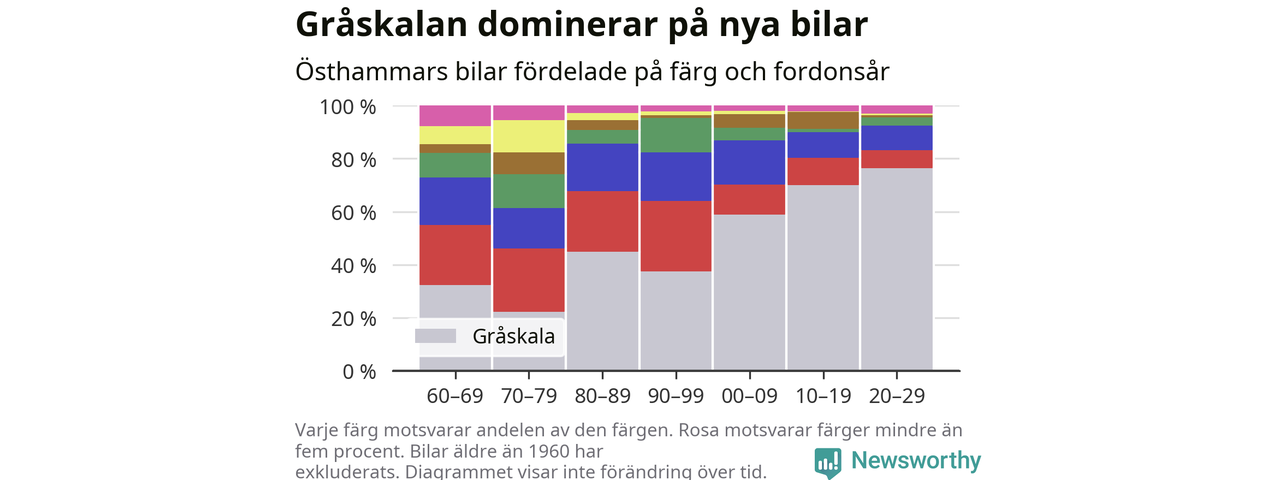 Gråskalan dominerar på nya bilar

Östhammars bilar fördelade på färg och fordonsår

100 %
80 %
60 %
40 %
20 %
0 %

Gråskala

60–69
70–79
80–89
90–99
00–09
10–19
20–29

Varje färg motsvarar andelen av den färgen. Rosa motsvarar färger mindre än fem procent. Bilar äldre än 1960 har exkluderats. Diagrammet visar inte förändring över tid.

Newsworthy